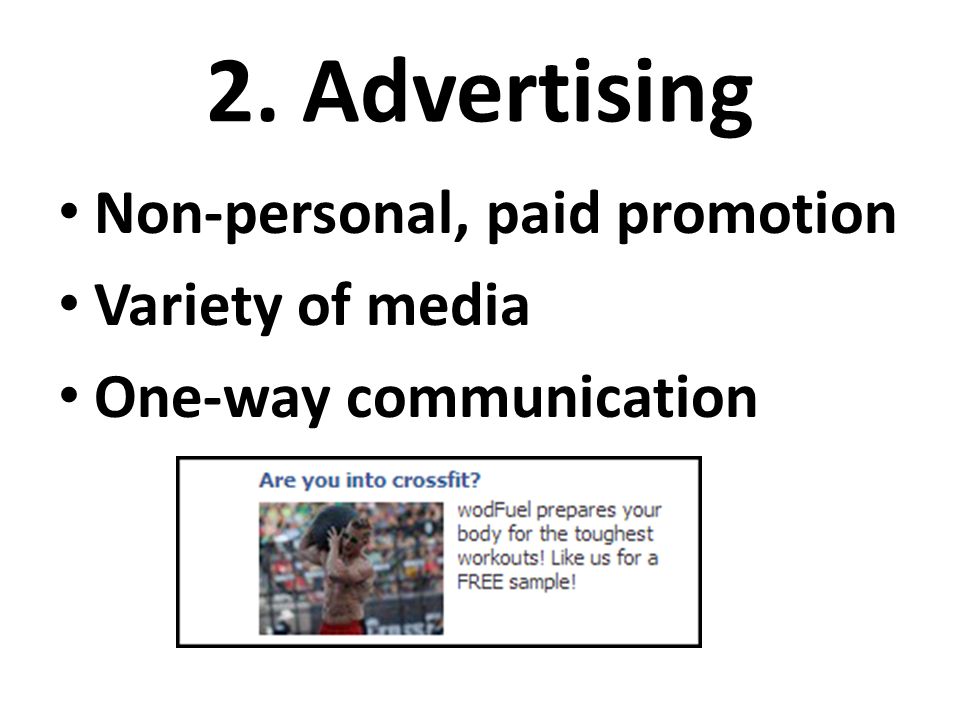 2. Advertising

• Non-personal, paid promotion
• Variety of media
• One-way communication

Are you into crossfit?

wodFuel prepares your body for the toughest workouts! Like us for a FREE sample!